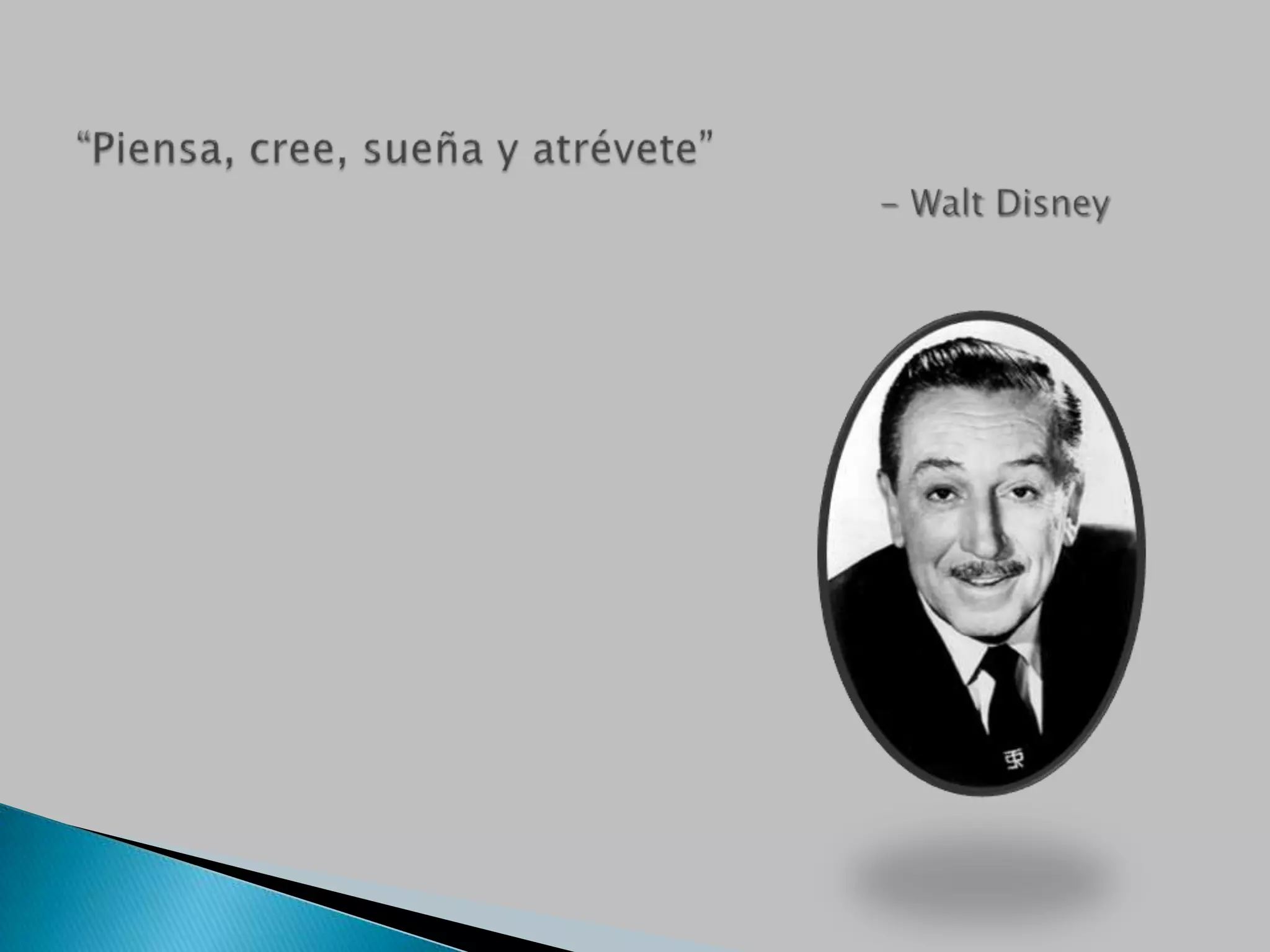 “Piensa, cree, sueña y atrévete”

– Walt Disney